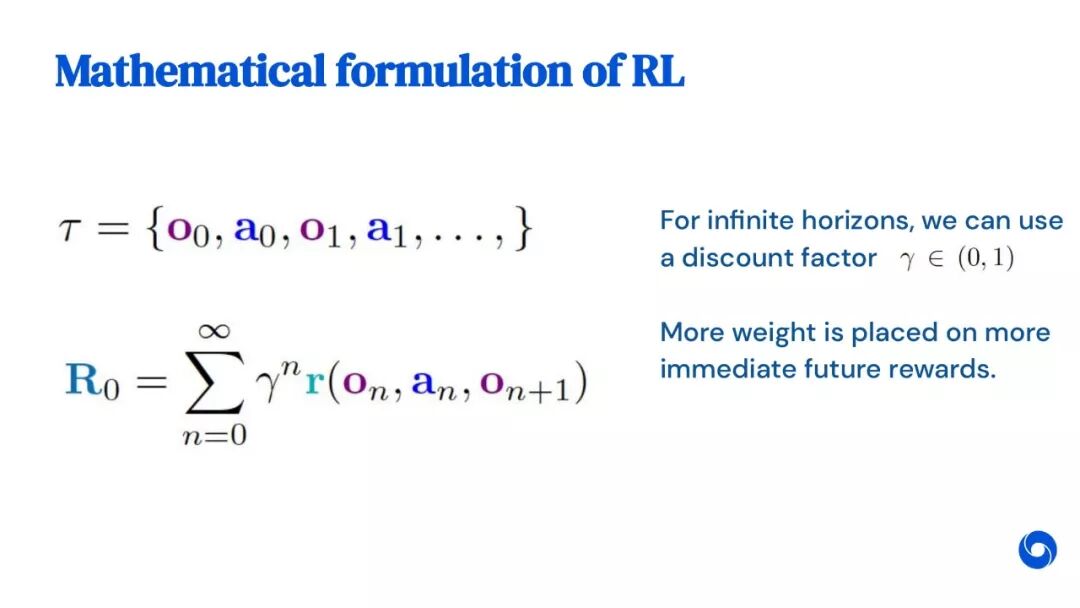 Mathematical formulation of RL

$\tau = \{\mathbf{o}_0, \mathbf{a}_0, \mathbf{o}_1, \mathbf{a}_1, \ldots, \}$

$\mathbf{R}_0 = \sum_{n=0}^{\infty} \gamma^n \mathbf{r}(\mathbf{o}_n, \mathbf{a}_n, \mathbf{o}_{n+1})$

For infinite horizons, we can use a discount factor $\gamma \in (0, 1)$

More weight is placed on more immediate future rewards.